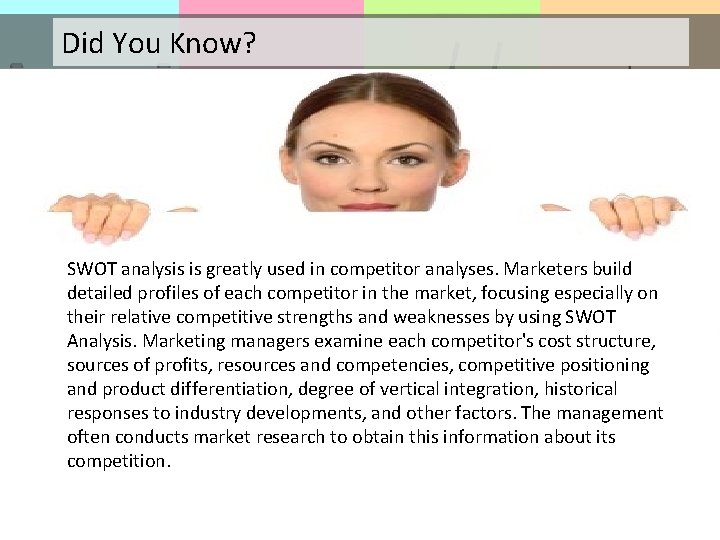 Did You Know?

SWOT analysis is greatly used in competitor analyses. Marketers build detailed profiles of each competitor in the market, focusing especially on their relative competitive strengths and weaknesses by using SWOT Analysis. Marketing managers examine each competitor's cost structure, sources of profits, resources and competencies, competitive positioning and product differentiation, degree of vertical integration, historical responses to industry developments, and other factors. The management often conducts market research to obtain this information about its competition.